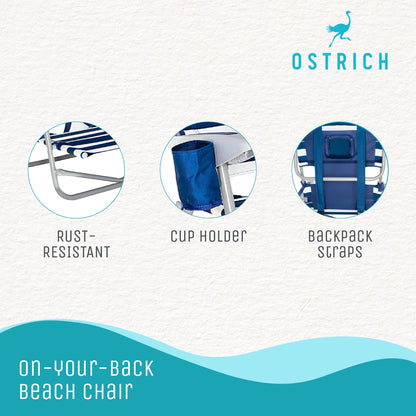 OSTRICH

RUST-RESISTANT

CUP HOLDER

BACKPACK STRAPS

ON-YOUR-BACK BEACH CHAIR